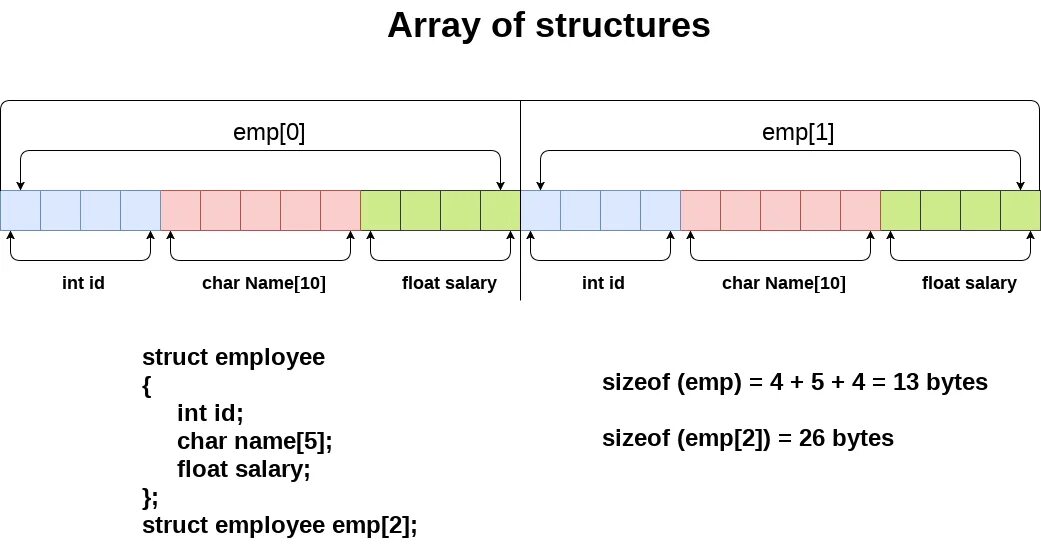 Array of structures

emp[0]

emp[1]

int id

char Name[10]

float salary

int id

char Name[10]

float salary

struct employee
{
int id;
char name[5];
float salary;
};
struct employee emp[2];

sizeof (emp) = 4 + 5 + 4 = 13 bytes

sizeof (emp[2]) = 26 bytes